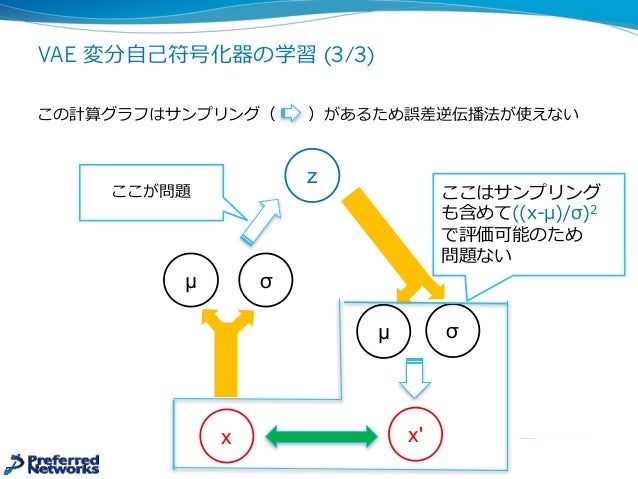 VAE 変分自己符号化器の学習 (3/3)

この計算グラフはサンプリング（ ）があるため誤差逆伝播法が使えない

ここが問題

z

ここはサンプリングも含めて$((x-\mu)/\sigma)^2$で評価可能のため問題ない

μ

σ

μ

σ

x

x'

Preferred Networks